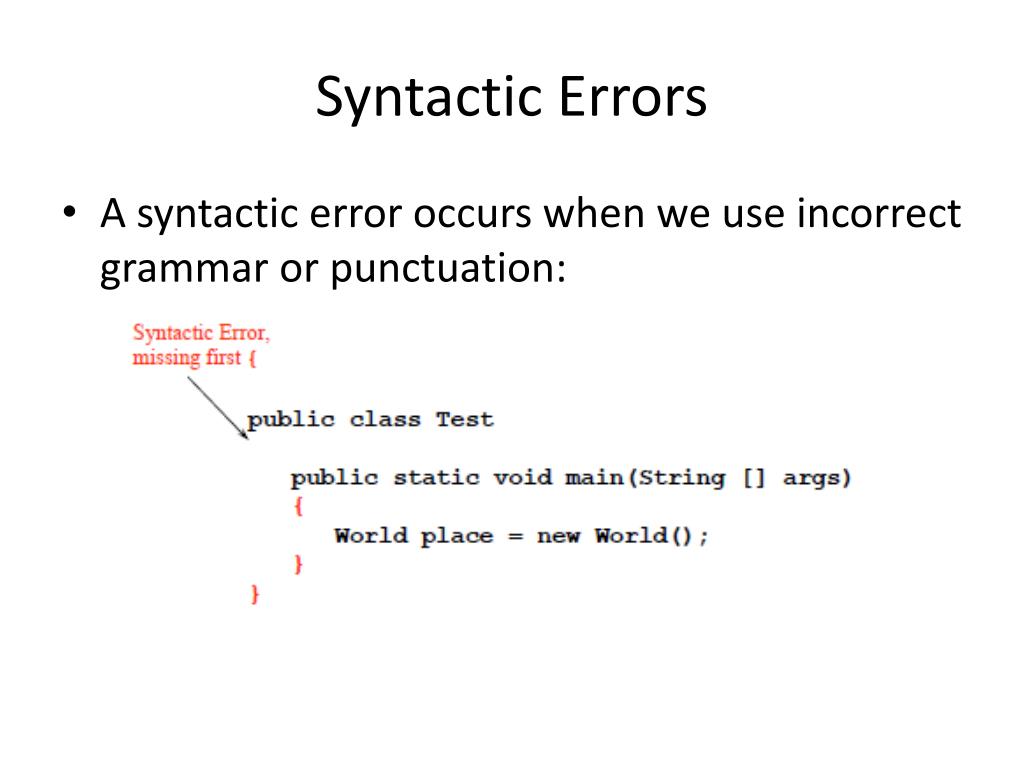 Syntactic Errors

• A syntactic error occurs when we use incorrect grammar or punctuation:

Syntactic Error, missing first {

public class Test

public static void main(String [] args)
{
World place = new World();
}
}